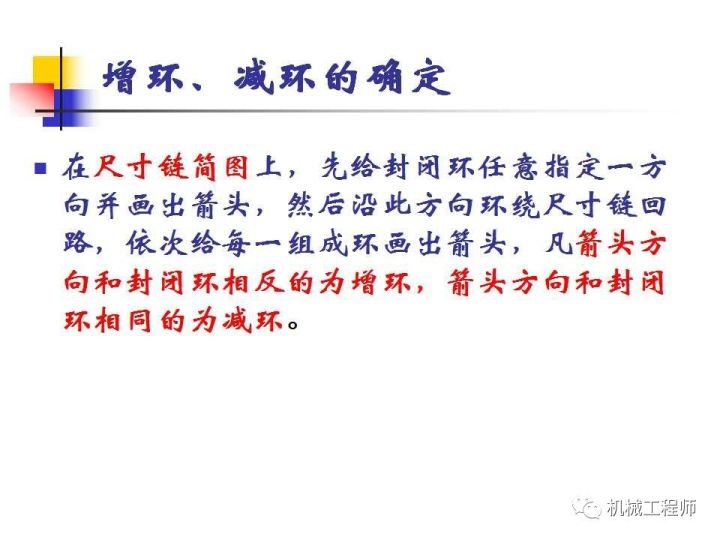 增环、减环的确定

在尺寸链简图上，先给封闭环任意指定一方向并画出箭头，然后沿此方向环绕尺寸链回路，依次给每一组成环画出箭头，凡箭头方向和封闭环相反的为增环，箭头方向和封闭环相同的为减环。

机械工程师